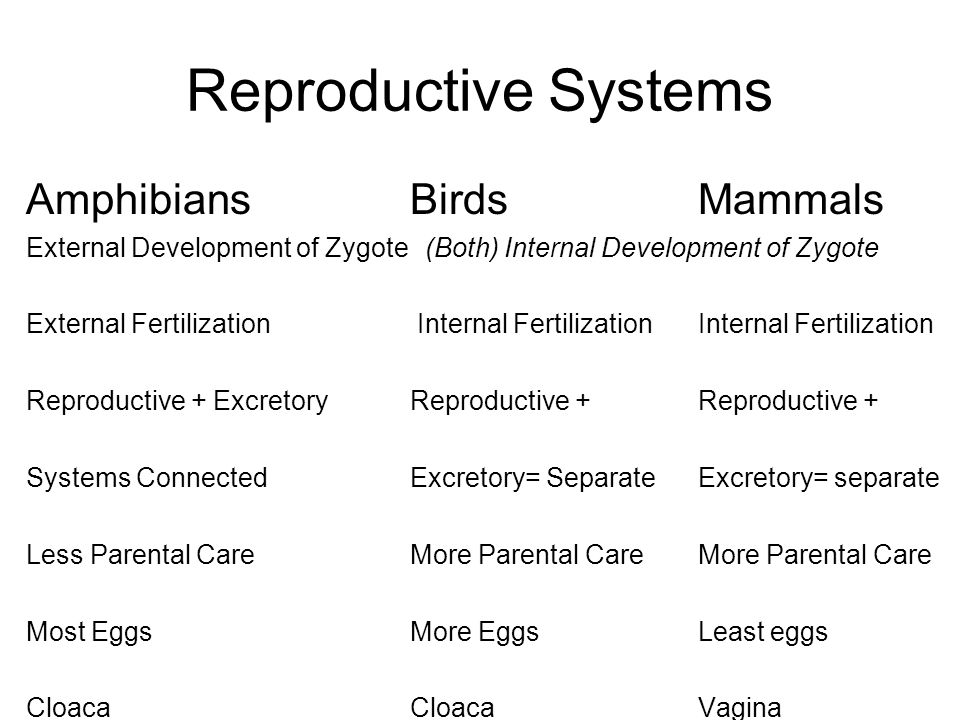 Reproductive Systems

| Amphibians | Birds | Mammals |
|---|---|---|
| External Development of Zygote | (Both) Internal Development of Zygote | |
| External Fertilization | Internal Fertilization | Internal Fertilization |
| Reproductive + Excretory | Reproductive + | Reproductive + |
| Systems Connected | Excretory= Separate | Excretory= separate |
| Less Parental Care | More Parental Care | More Parental Care |
| Most Eggs | More Eggs | Least eggs |
| Cloaca | Cloaca | Vagina |